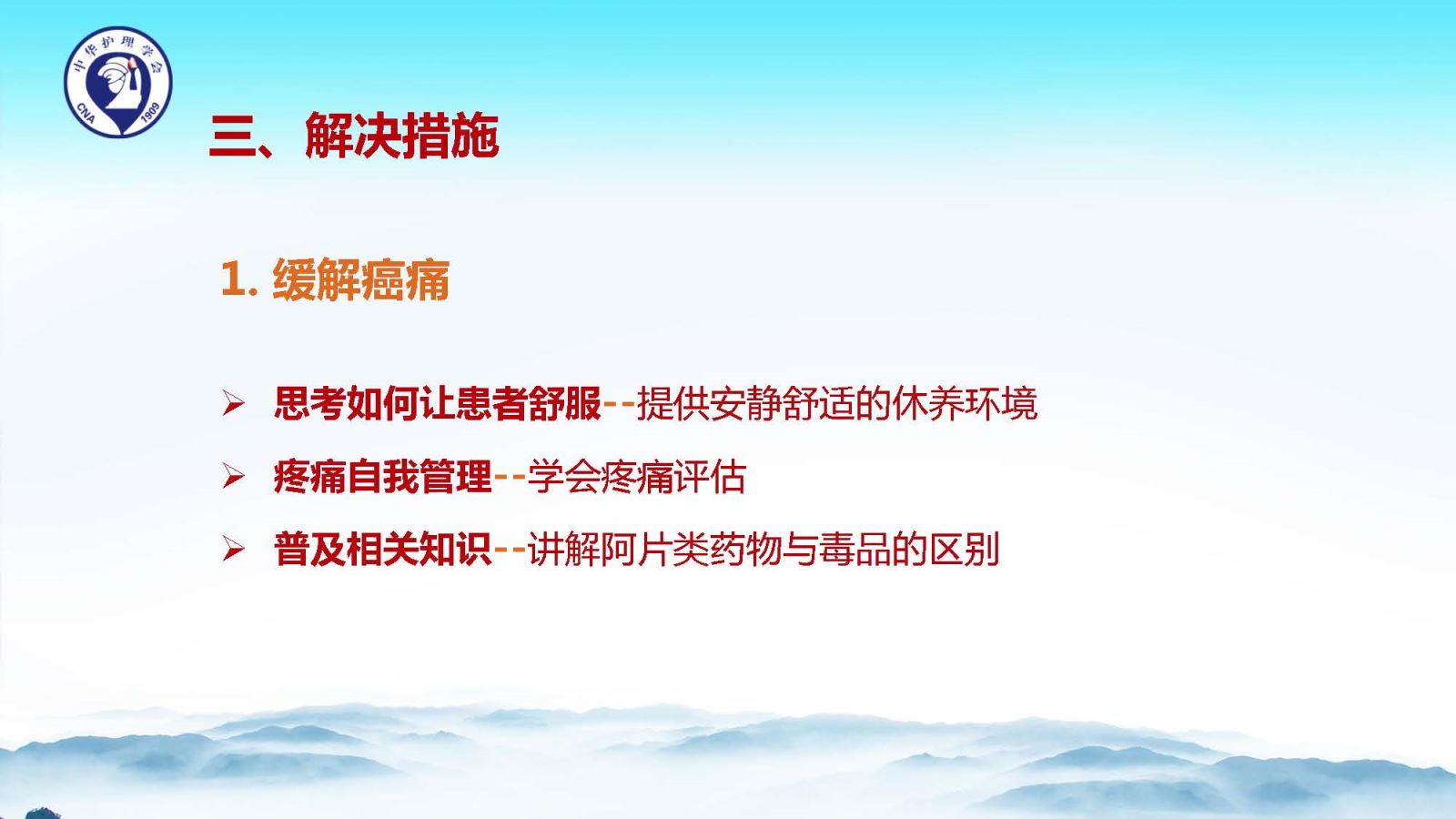 中华护理学会
CNA 1909

三、解决措施

1. 缓解癌痛

➢ 思考如何让患者舒服--提供安静舒适的休养环境

➢ 疼痛自我管理--学会疼痛评估

➢ 普及相关知识--讲解阿片类药物与毒品的区别